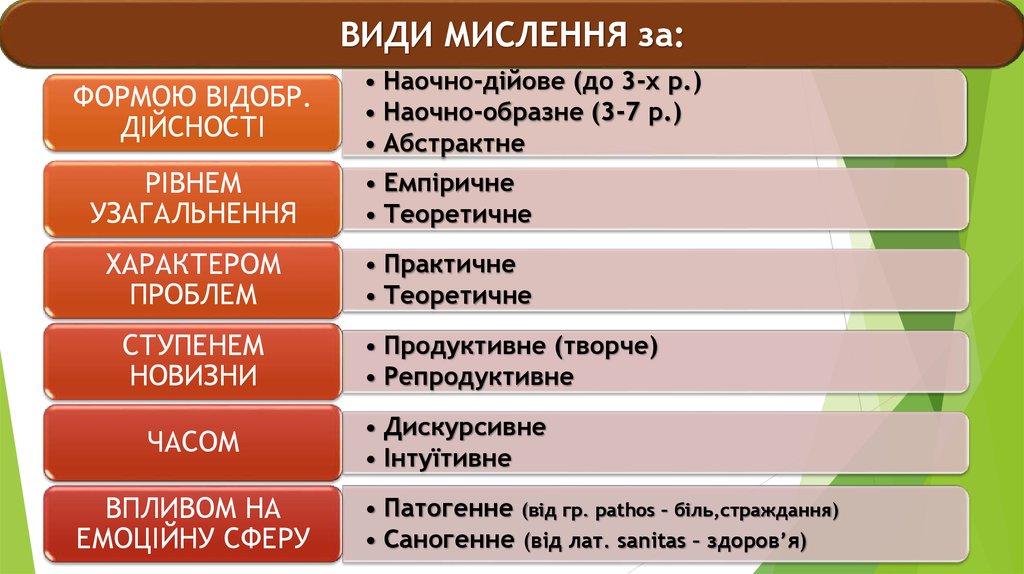 ВИДИ МИСЛЕННЯ за:

ФОРМОЮ ВІДОБР. ДІЙСНОСТІ

• Наочно-дійове (до 3-х р.)
• Наочно-образне (3-7 р.)
• Абстрактне

РІВНЕМ УЗАГАЛЬНЕННЯ

• Емпіричне
• Теоретичне

ХАРАКТЕРОМ ПРОБЛЕМ

• Практичне
• Теоретичне

СТУПЕНЕМ НОВИЗНИ

• Продуктивне (творче)
• Репродуктивне

ЧАСОМ

• Дискурсивне
• Інтуїтивне

ВПЛИВОМ НА ЕМОЦІЙНУ СФЕРУ

• Патогенне (від гр. pathos – біль,страждання)
• Саногенне (від лат. sanitas – здоров'я)